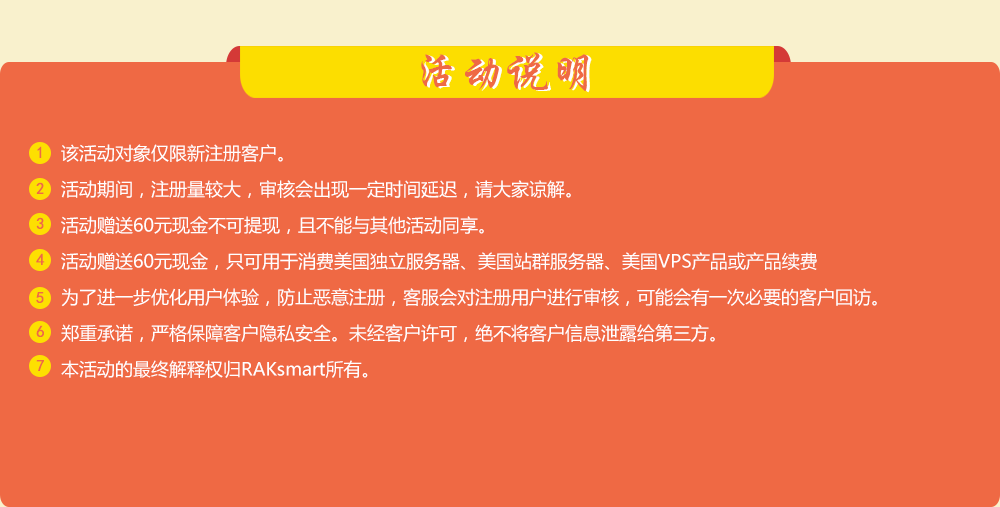 活动说明

1 该活动对象仅限新注册客户。

2 活动期间，注册量较大，审核会出现一定时间延迟，请大家谅解。

3 活动赠送60元现金不可提现，且不能与其他活动同享。

4 活动赠送60元现金，只可用于消费美国独立服务器、美国站群服务器、美国VPS产品或产品续费

5 为了进一步优化用户体验，防止恶意注册，客服会对注册用户进行审核，可能会有一次必要的客户回访。

6 郑重承诺，严格保障客户隐私安全。未经客户许可，绝不将客户信息泄露给第三方。

7 本活动的最终解释权归RAKsmart所有。